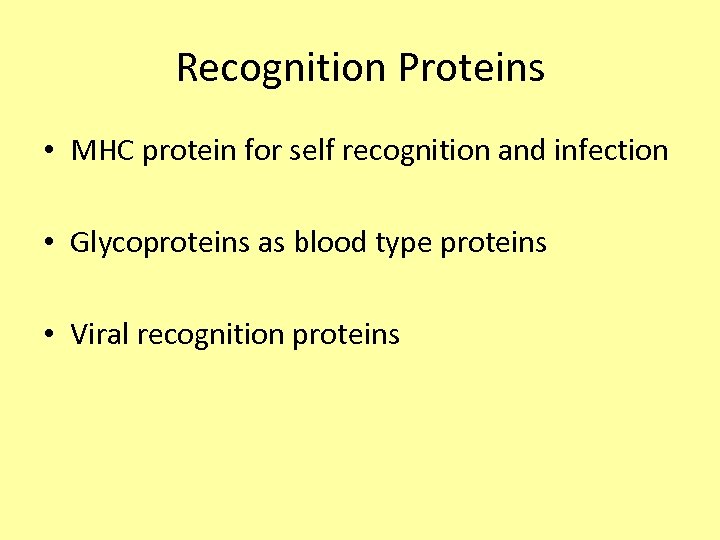 Recognition Proteins

• MHC protein for self recognition and infection

• Glycoproteins as blood type proteins

• Viral recognition proteins